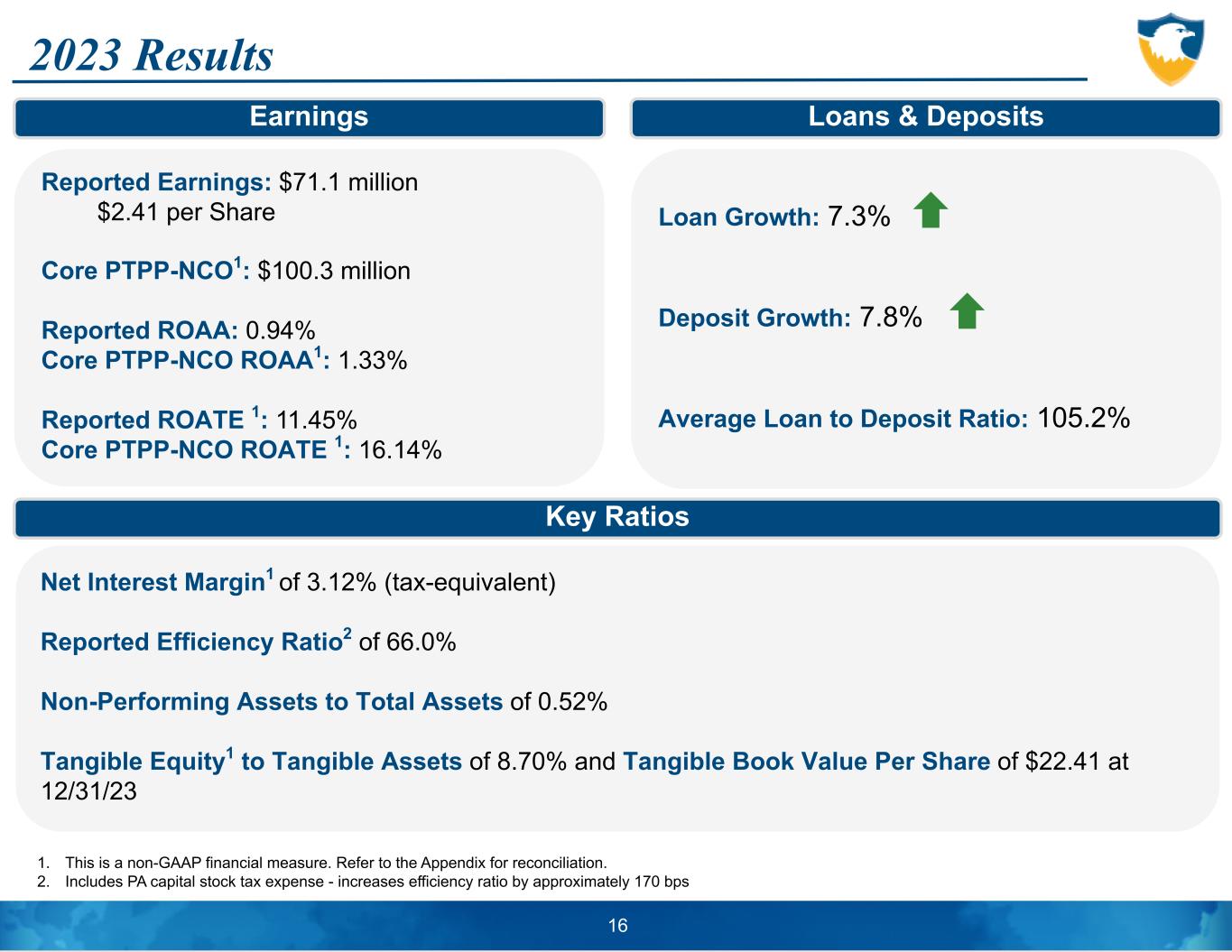 2023 Results

Earnings

Reported Earnings: $71.1 million
$2.41 per Share

Core PTPP-NCO$^1$: $100.3 million

Reported ROAA: 0.94%
Core PTPP-NCO ROAA$^1$: 1.33%

Reported ROATE $^1$: 11.45%
Core PTPP-NCO ROATE $^1$: 16.14%

Loans & Deposits

Loan Growth: 7.3%

Deposit Growth: 7.8%

Average Loan to Deposit Ratio: 105.2%

Key Ratios

Net Interest Margin$^1$ of 3.12% (tax-equivalent)

Reported Efficiency Ratio$^2$ of 66.0%

Non-Performing Assets to Total Assets of 0.52%

Tangible Equity$^1$ to Tangible Assets of 8.70% and Tangible Book Value Per Share of $22.41 at 12/31/23

1. This is a non-GAAP financial measure. Refer to the Appendix for reconciliation.
2. Includes PA capital stock tax expense - increases efficiency ratio by approximately 170 bps

16